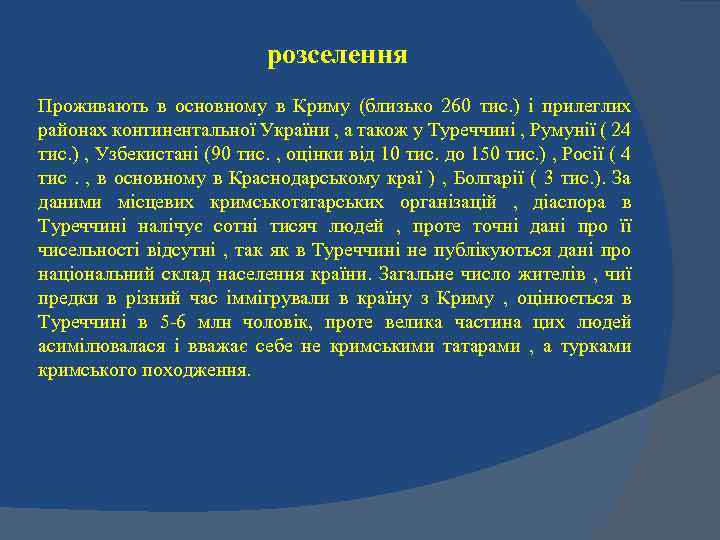 розселення

Проживають в основному в Криму (близько 260 тис.) і прилеглих районах континентальної України , а також у Туреччині , Румунії ( 24 тис.) , Узбекистані (90 тис. , оцінки від 10 тис. до 150 тис.) , Росії ( 4 тис . , в основному в Краснодарському краї ) , Болгарії ( 3 тис.). За даними місцевих кримськотатарських організацій , діаспора в Туреччині налічує сотні тисяч людей , проте точні дані про її чисельності відсутні , так як в Туреччині не публікуються дані про національний склад населення країни. Загальне число жителів , чиї предки в різний час іммігрували в країну з Криму , оцінюється в Туреччині в 5-6 млн чоловік, проте велика частина цих людей асимілювалася і вважає себе не кримськими татарами , а турками кримського походження.